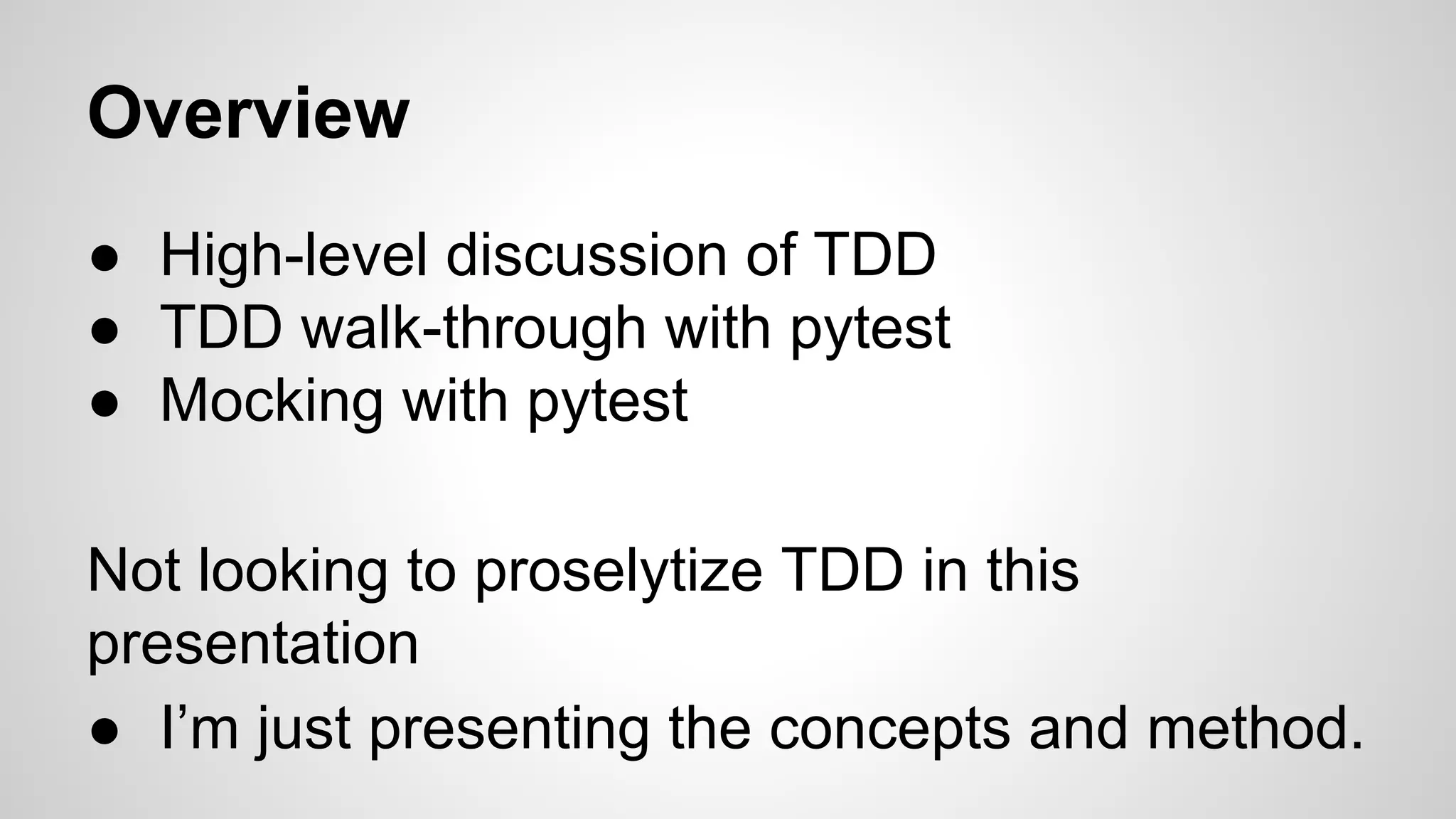 Overview

● High-level discussion of TDD
● TDD walk-through with pytest
● Mocking with pytest

Not looking to proselytize TDD in this presentation

● I’m just presenting the concepts and method.